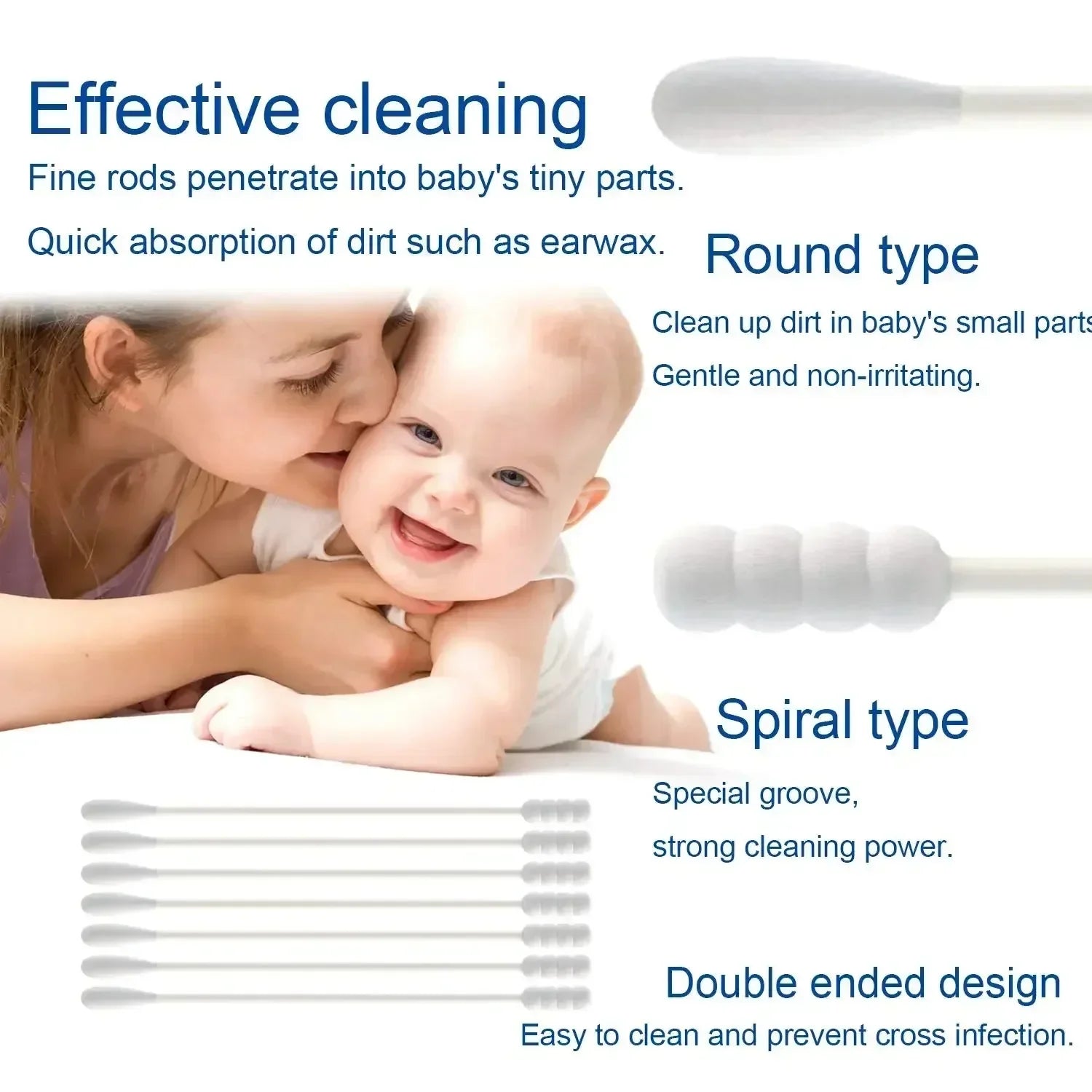 Effective cleaning

Fine rods penetrate into baby's tiny parts.

Quick absorption of dirt such as earwax.

Round type

Clean up dirt in baby's small parts

Gentle and non-irritating.

Spiral type

Special groove,

strong cleaning power.

Double ended design

Easy to clean and prevent cross infection.